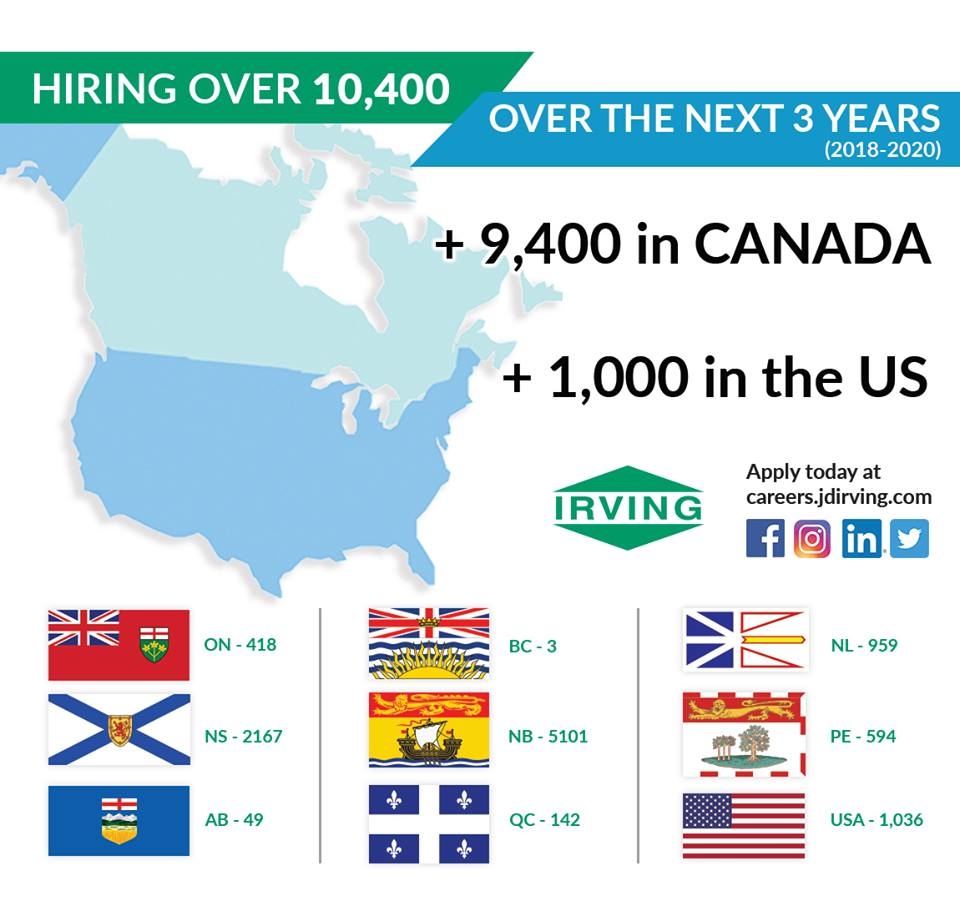 HIRING OVER 10,400

OVER THE NEXT 3 YEARS
(2018-2020)

+ 9,400 in CANADA

+ 1,000 in the US

IRVING

Apply today at
careers.jdirving.com

ON - 418

NS - 2167

AB - 49

BC - 3

NB - 5101

QC - 142

NL - 959

PE - 594

USA - 1,036